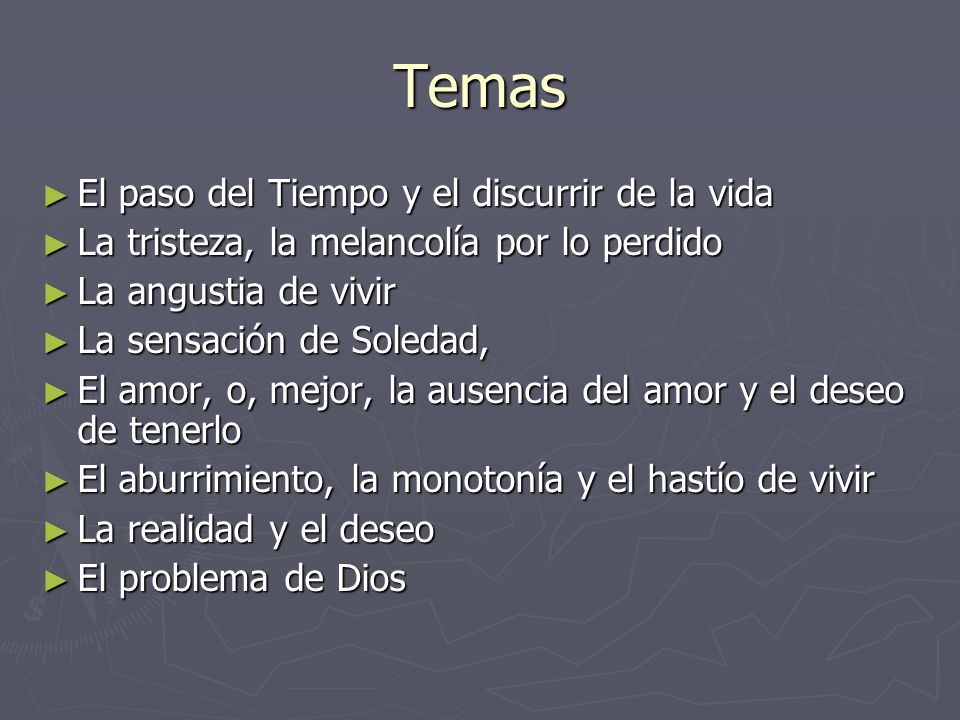 Temas

► El paso del Tiempo y el discurrir de la vida
► La tristeza, la melancolía por lo perdido
► La angustia de vivir
► La sensación de Soledad,
► El amor, o, mejor, la ausencia del amor y el deseo de tenerlo
► El aburrimiento, la monotonía y el hastío de vivir
► La realidad y el deseo
► El problema de Dios